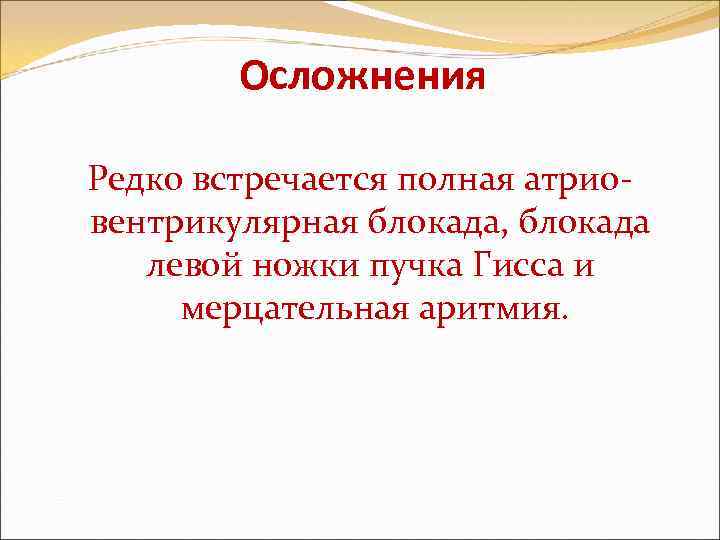 Осложнения

Редко встречается полная атрио-вентрикулярная блокада, блокада левой ножки пучка Гисса и мерцательная аритмия.